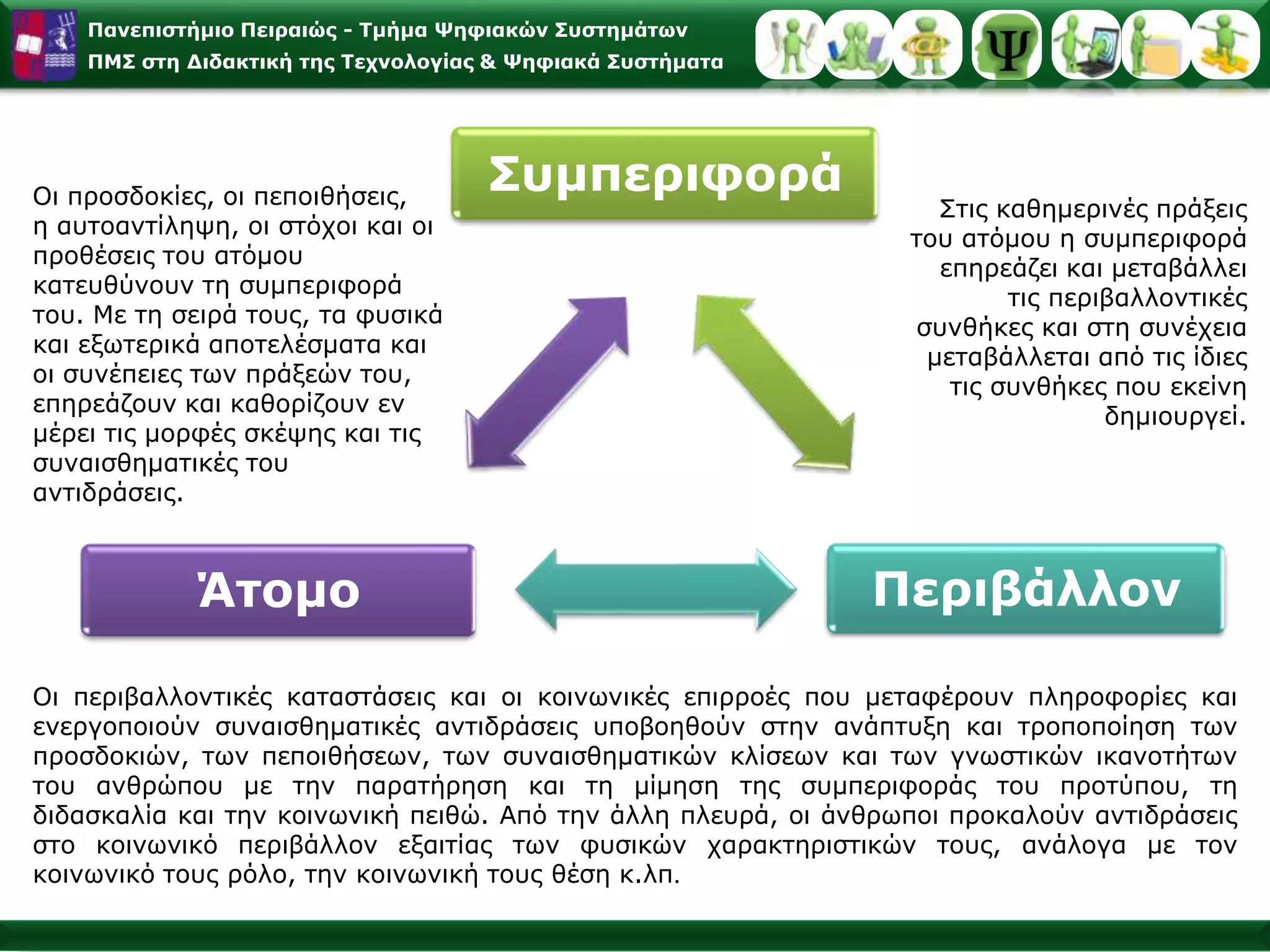 Πανεπιστήμιο Πειραιώς - Τμήμα Ψηφιακών Συστημάτων
ΠΜΣ στη Διδακτική της Τεχνολογίας & Ψηφιακά Συστήματα

Ψ

Συμπεριφορά

Οι προσδοκίες, οι πεποιθήσεις, η αυτοαντίληψη, οι στόχοι και οι προθέσεις του ατόμου κατευθύνουν τη συμπεριφορά του. Με τη σειρά τους, τα φυσικά και εξωτερικά αποτελέσματα και οι συνέπειες των πράξεών του, επηρεάζουν και καθορίζουν εν μέρει τις μορφές σκέψης και τις συναισθηματικές του αντιδράσεις.

Στις καθημερινές πράξεις του ατόμου η συμπεριφορά επηρεάζει και μεταβάλλει τις περιβαλλοντικές συνθήκες και στη συνέχεια μεταβάλλεται από τις ίδιες τις συνθήκες που εκείνη δημιουργεί.

Άτομο

Περιβάλλον

Οι περιβαλλοντικές καταστάσεις και οι κοινωνικές επιρροές που μεταφέρουν πληροφορίες και ενεργοποιούν συναισθηματικές αντιδράσεις υποβοηθούν στην ανάπτυξη και τροποποίηση των προσδοκιών, των πεποιθήσεων, των συναισθηματικών κλίσεων και των γνωστικών ικανοτήτων του ανθρώπου με την παρατήρηση και τη μίμηση της συμπεριφοράς του προτύπου, τη διδασκαλία και την κοινωνική πειθώ. Από την άλλη πλευρά, οι άνθρωποι προκαλούν αντιδράσεις στο κοινωνικό περιβάλλον εξαιτίας των φυσικών χαρακτηριστικών τους, ανάλογα με τον κοινωνικό τους ρόλο, την κοινωνική τους θέση κ.λπ.